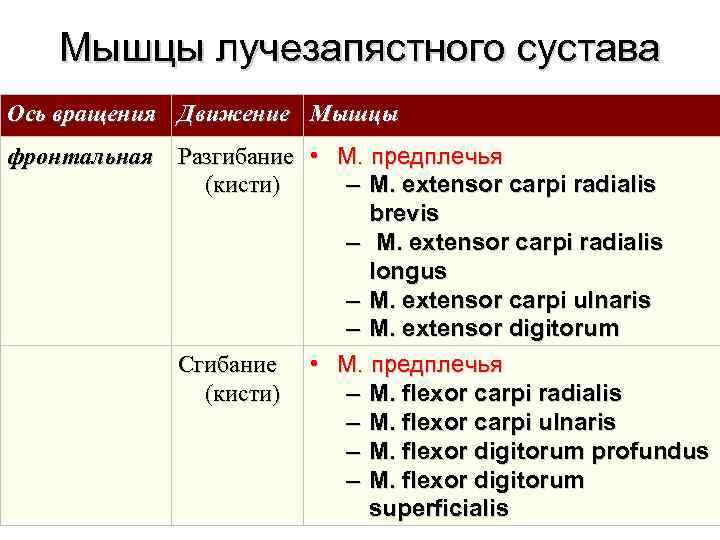 Мышцы лучезапястного сустава

| Ось вращения | Движение | Мышцы |
|---|---|---|
| фронтальная | Разгибание (кисти) | • М. предплечья – M. extensor carpi radialis brevis – M. extensor carpi radialis longus – M. extensor carpi ulnaris – M. extensor digitorum |
| | Сгибание (кисти) | • М. предплечья – M. flexor carpi radialis – M. flexor carpi ulnaris – M. flexor digitorum profundus – M. flexor digitorum superficialis |